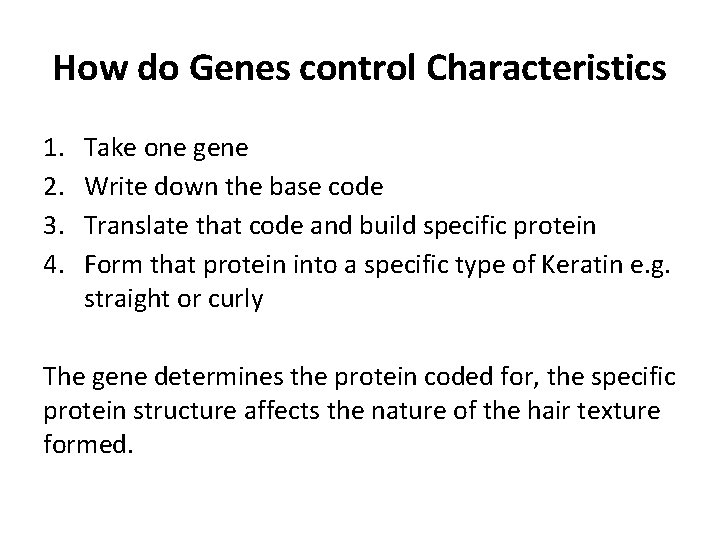 How do Genes control Characteristics

1. Take one gene
2. Write down the base code
3. Translate that code and build specific protein
4. Form that protein into a specific type of Keratin e.g. straight or curly

The gene determines the protein coded for, the specific protein structure affects the nature of the hair texture formed.